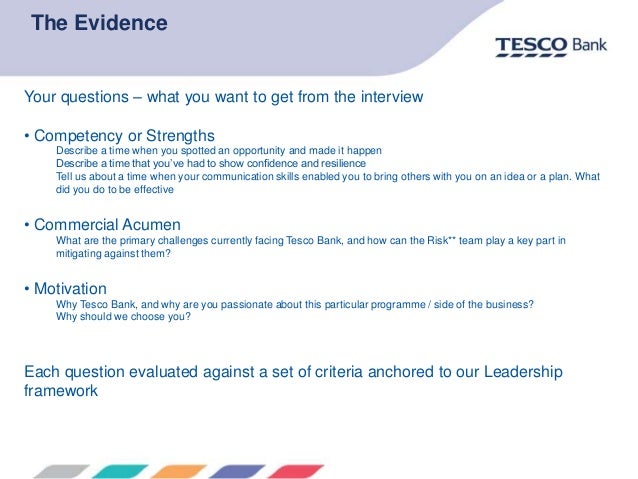 The Evidence

TESCO Bank

Your questions – what you want to get from the interview

• Competency or Strengths
Describe a time when you spotted an opportunity and made it happen
Describe a time that you've had to show confidence and resilience
Tell us about a time when your communication skills enabled you to bring others with you on an idea or a plan. What did you do to be effective

• Commercial Acumen
What are the primary challenges currently facing Tesco Bank, and how can the Risk** team play a key part in mitigating against them?

• Motivation
Why Tesco Bank, and why are you passionate about this particular programme / side of the business?
Why should we choose you?

Each question evaluated against a set of criteria anchored to our Leadership framework